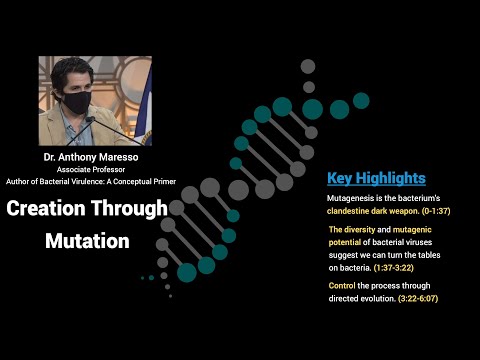 Dr. Anthony Maresso
Associate Professor
Author of Bacterial Virulence: A Conceptual Primer

Creation Through Mutation

Key Highlights

Mutagenesis is the bacterium's clandestine dark weapon. (0-1:37)

The diversity and mutagenic potential of bacterial viruses suggest we can turn the tables on bacteria. (1:37-3:22)

Control the process through directed evolution. (3:22-6:07)